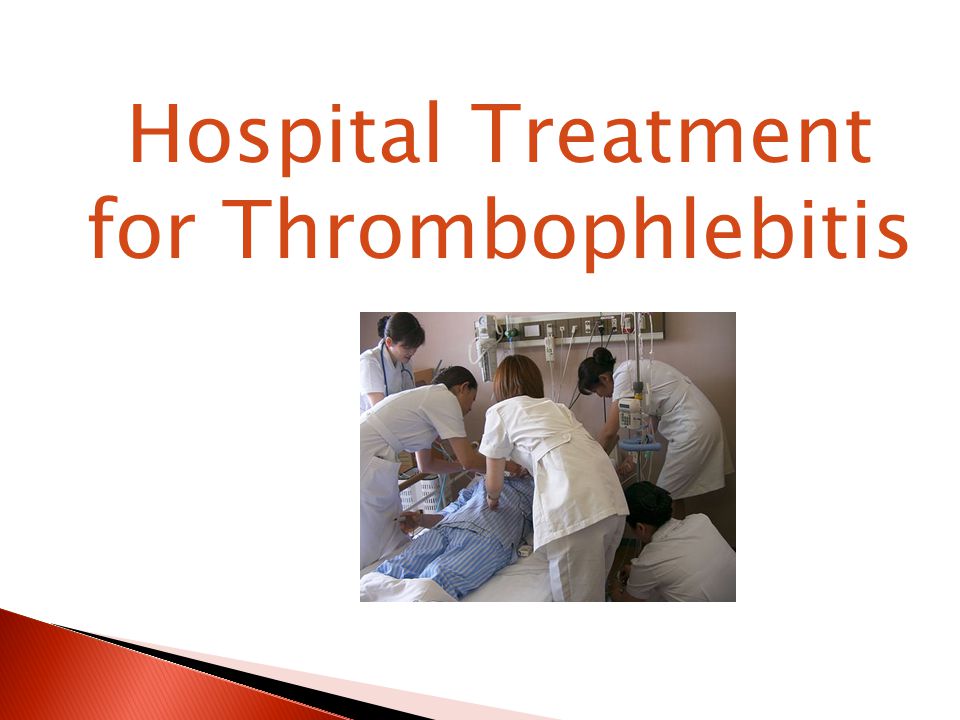 Hospital Treatment for Thrombophlebitis